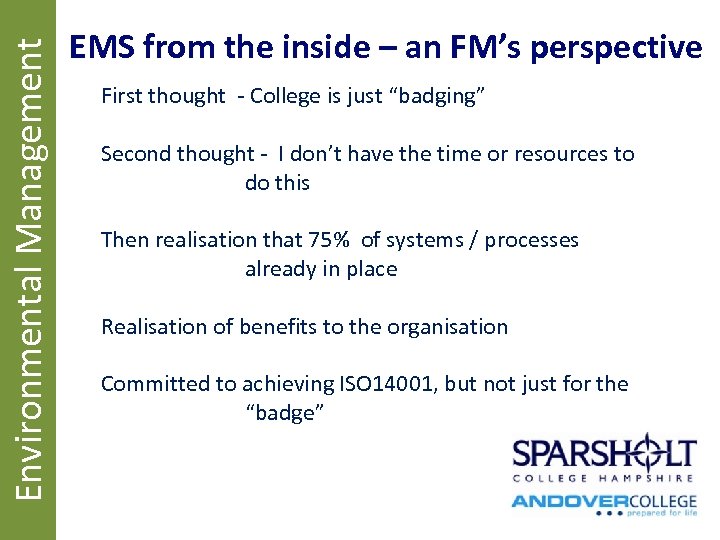 Environmental Management

EMS from the inside – an FM's perspective

First thought - College is just "badging"

Second thought - I don't have the time or resources to do this

Then realisation that 75% of systems / processes already in place

Realisation of benefits to the organisation

Committed to achieving ISO14001, but not just for the "badge"

SPARSHOLT
COLLEGE HAMPSHIRE
ANDOVERCOLLEGE
prepared for life